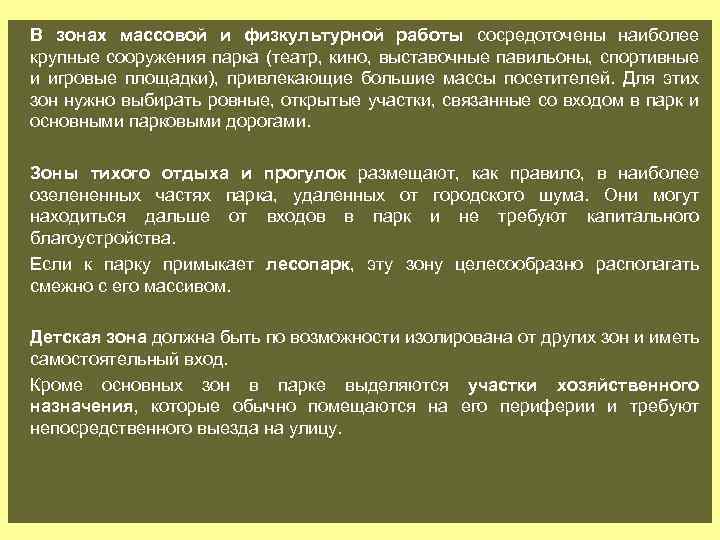 В зонах массовой и физкультурной работы сосредоточены наиболее крупные сооружения парка (театр, кино, выставочные павильоны, спортивные и игровые площадки), привлекающие большие массы посетителей. Для этих зон нужно выбирать ровные, открытые участки, связанные со входом в парк и основными парковыми дорогами.

Зоны тихого отдыха и прогулок размещают, как правило, в наиболее озелененных частях парка, удаленных от городского шума. Они могут находиться дальше от входов в парк и не требуют капитального благоустройства.

Если к парку примыкает лесопарк, эту зону целесообразно располагать смежно с его массивом.

Детская зона должна быть по возможности изолирована от других зон и иметь самостоятельный вход.

Кроме основных зон в парке выделяются участки хозяйственного назначения, которые обычно помещаются на его периферии и требуют непосредственного выезда на улицу.